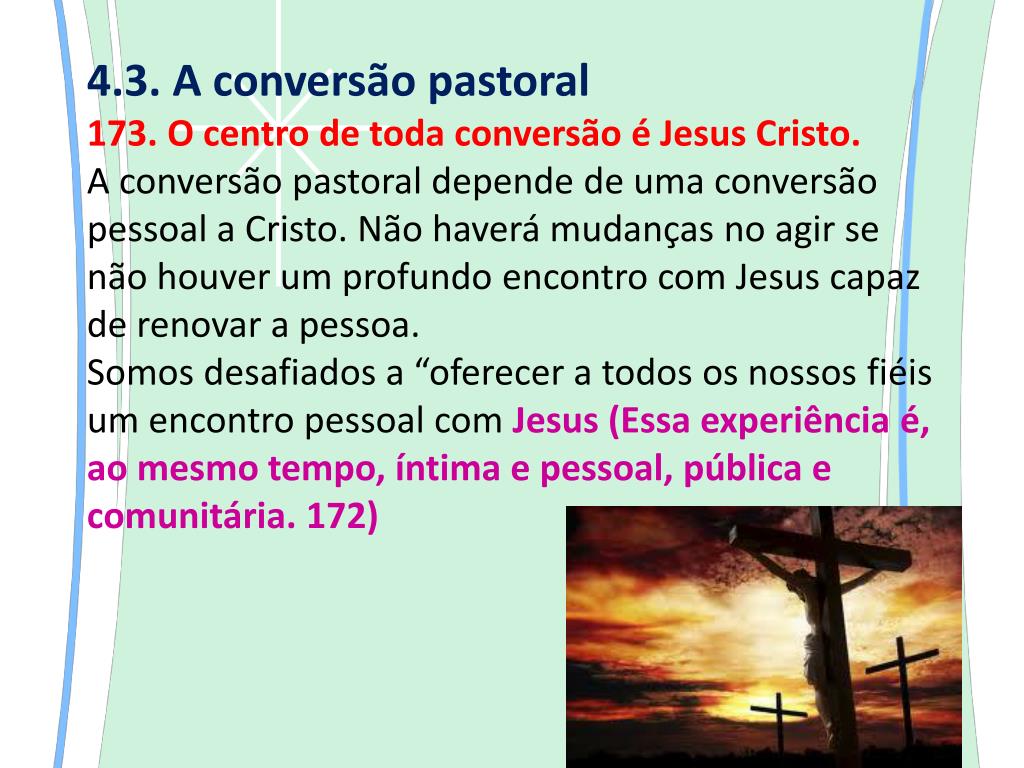 4.3. A conversão pastoral

173. O centro de toda conversão é Jesus Cristo.

A conversão pastoral depende de uma conversão pessoal a Cristo. Não haverá mudanças no agir se não houver um profundo encontro com Jesus capaz de renovar a pessoa.

Somos desafiados a “oferecer a todos os nossos fiéis um encontro pessoal com Jesus (Essa experiência é, ao mesmo tempo, íntima e pessoal, pública e comunitária. 172)